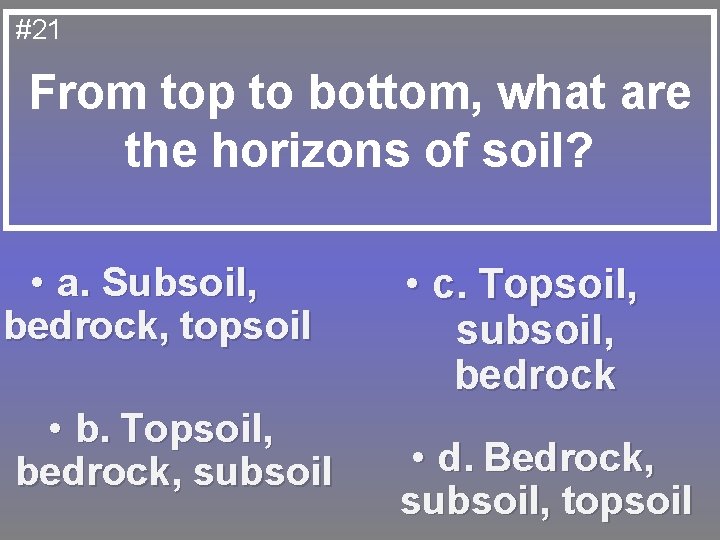 #21

From top to bottom, what are the horizons of soil?

• a. Subsoil, bedrock, topsoil

• b. Topsoil, bedrock, subsoil

• c. Topsoil, subsoil, bedrock

• d. Bedrock, subsoil, topsoil